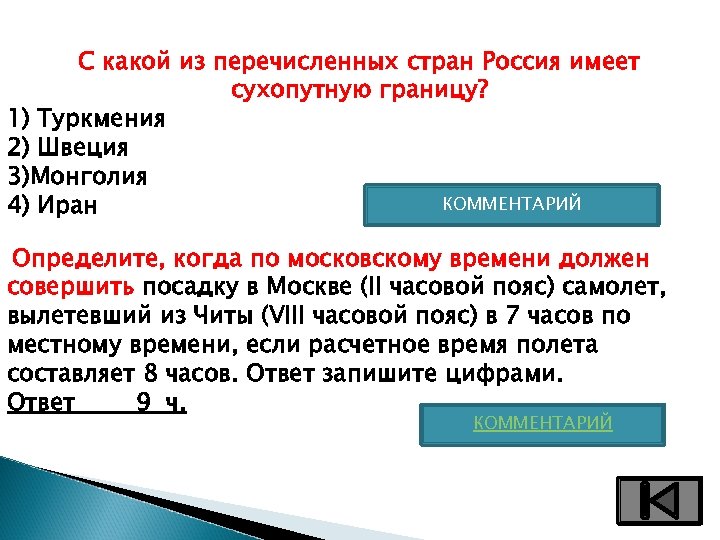 С какой из перечисленных стран Россия имеет сухопутную границу?
1) Туркмения
2) Швеция
3)Монголия
4) Иран

КОММЕНТАРИЙ

Определите, когда по московскому времени должен совершить посадку в Москве (II часовой пояс) самолет, вылетевший из Читы (VIII часовой пояс) в 7 часов по местному времени, если расчетное время полета составляет 8 часов. Ответ запишите цифрами.
Ответ 9 ч.

КОММЕНТАРИЙ